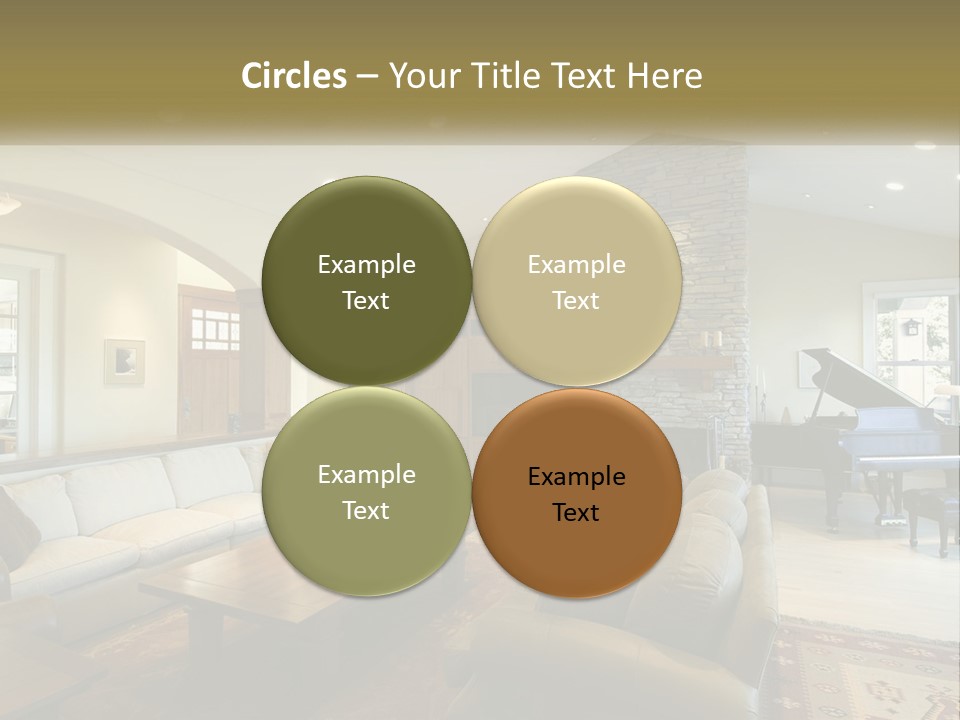 Circles – Your Title Text Here

Example Text

Example Text

Example Text

Example Text